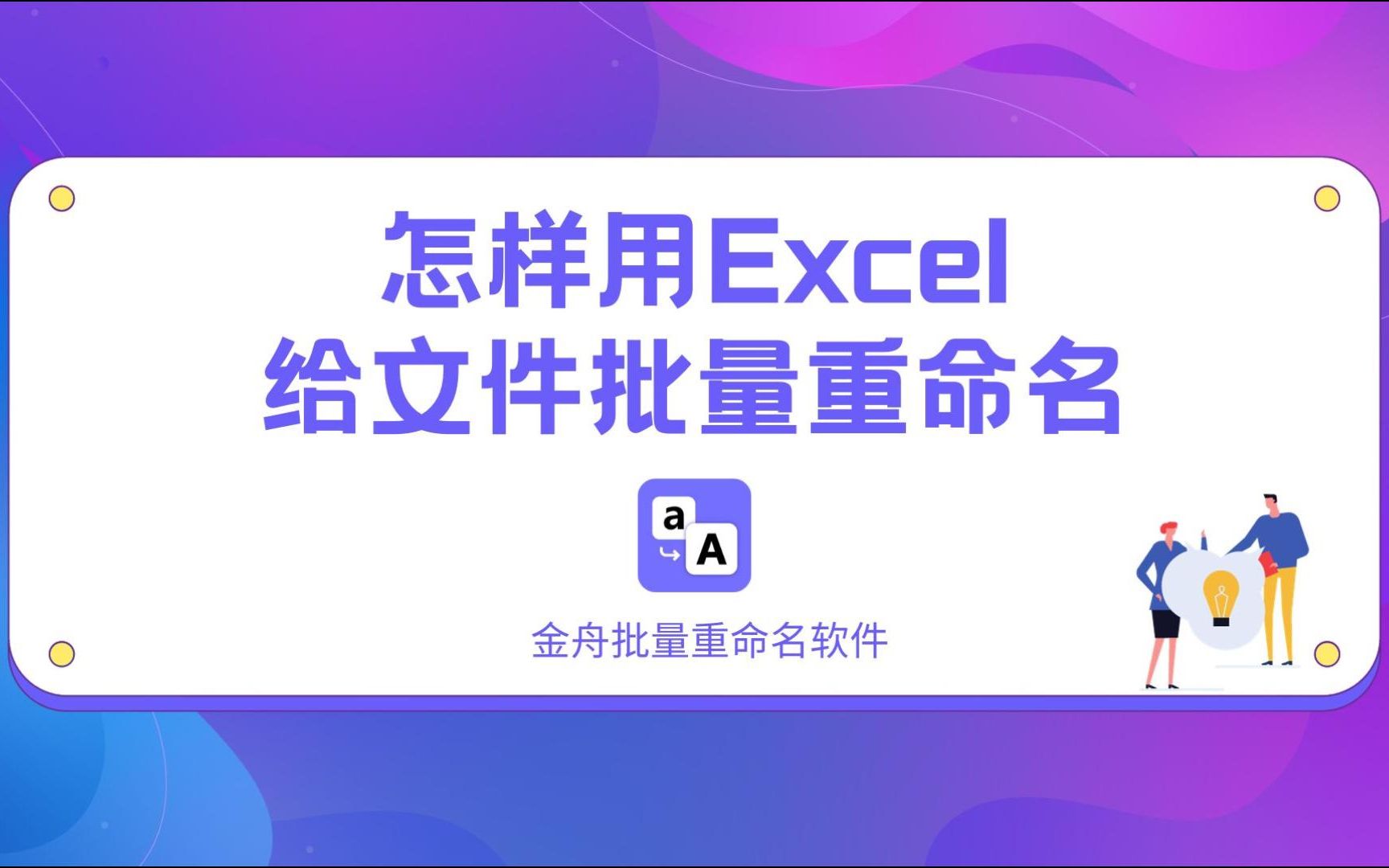 怎样用Excel
给文件批量重命名

a
A

金舟批量重命名软件